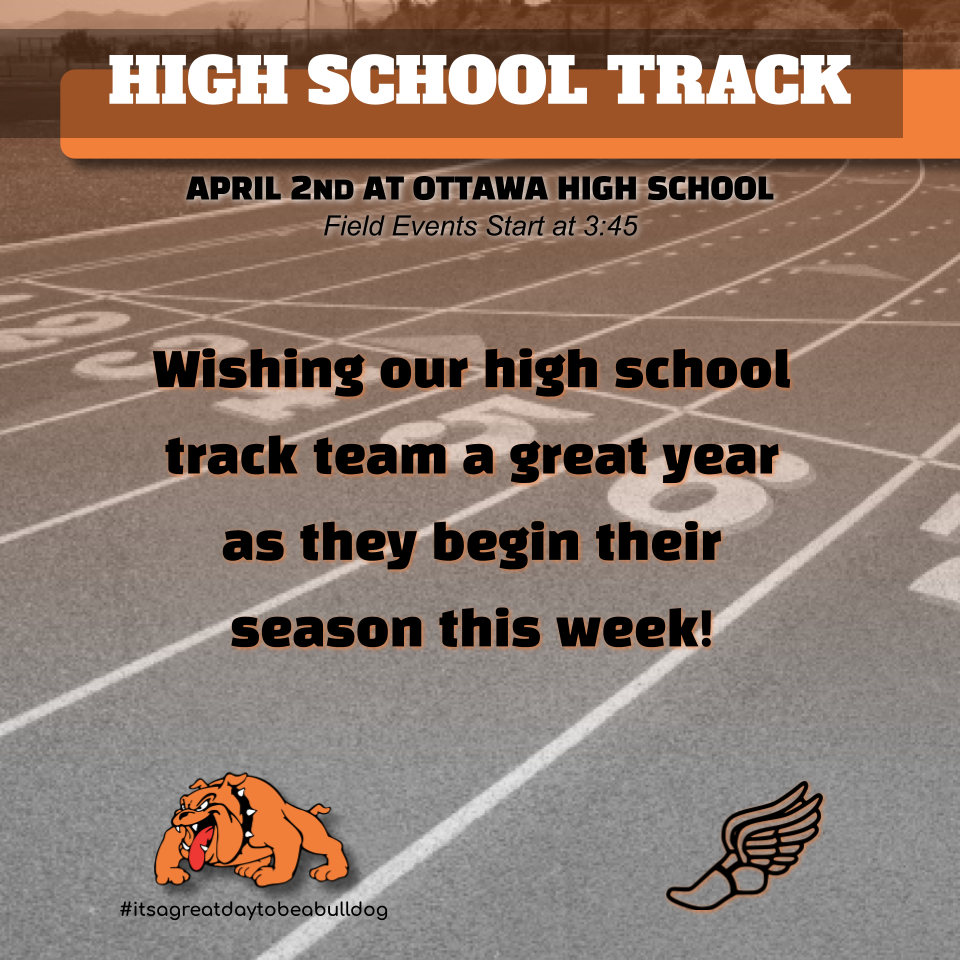 HIGH SCHOOL TRACK

APRIL 2ND AT OTTAWA HIGH SCHOOL
Field Events Start at 3:45

Wishing our high school track team a great year as they begin their season this week!

#itsagreatdaytobeabulldog